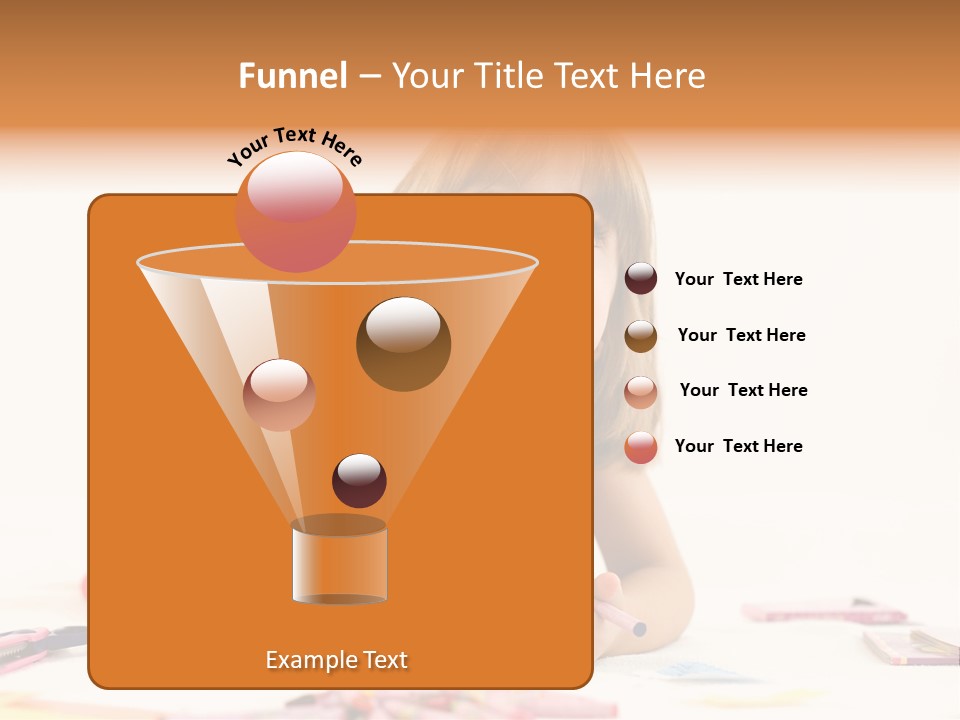 Funnel – Your Title Text Here

Your Text Here

Example Text

Your Text Here

Your Text Here

Your Text Here

Your Text Here